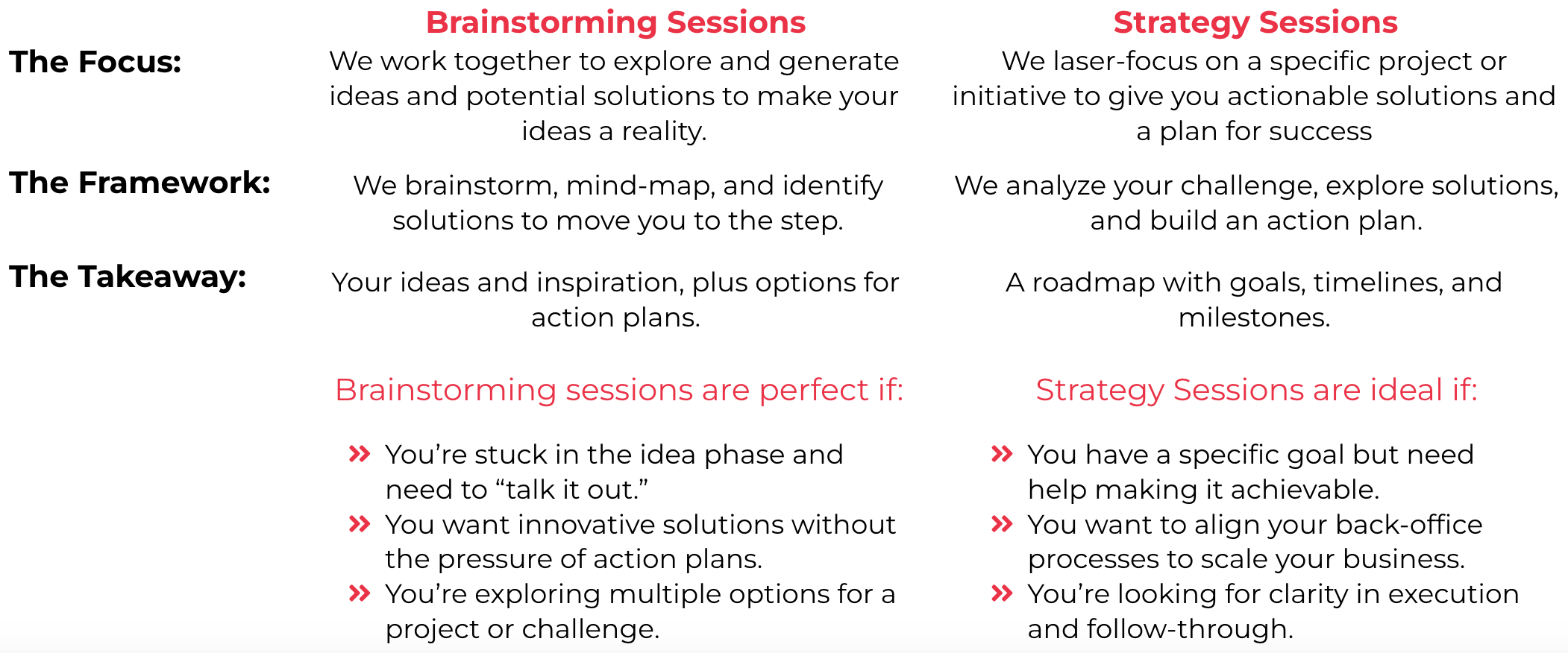 | | Brainstorming Sessions | Strategy Sessions |
|---|---|---|
| The Focus: | We work together to explore and generate ideas and potential solutions to make your ideas a reality. | We laser-focus on a specific project or initiative to give you actionable solutions and a plan for success |
| The Framework: | We brainstorm, mind-map, and identify solutions to move you to the step. | We analyze your challenge, explore solutions, and build an action plan. |
| The Takeaway: | Your ideas and inspiration, plus options for action plans. | A roadmap with goals, timelines, and milestones. |

Brainstorming sessions are perfect if:

» You’re stuck in the idea phase and need to “talk it out.”
» You want innovative solutions without the pressure of action plans.
» You’re exploring multiple options for a project or challenge.

Strategy Sessions are ideal if:

» You have a specific goal but need help making it achievable.
» You want to align your back-office processes to scale your business.
» You’re looking for clarity in execution and follow-through.